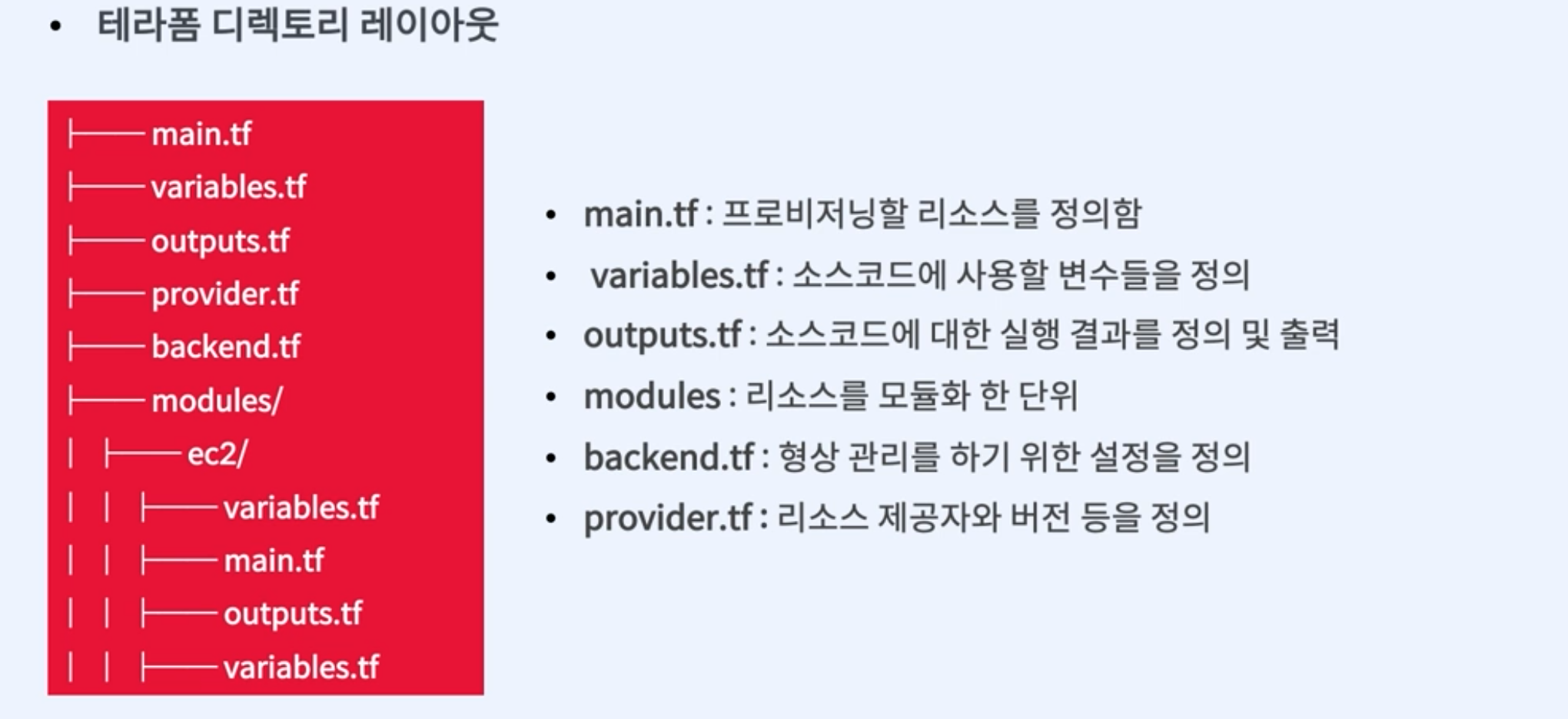 • 테라폼 디렉토리 레이아웃

├── main.tf
├── variables.tf
├── outputs.tf
├── provider.tf
├── backend.tf
├── modules/
│ ├── ec2/
│ │ ├── variables.tf
│ │ ├── main.tf
│ │ ├── outputs.tf
│ │ ├── variables.tf

• main.tf : 프로비저닝할 리소스를 정의함
• variables.tf : 소스코드에 사용할 변수들을 정의
• outputs.tf : 소스코드에 대한 실행 결과를 정의 및 출력
• modules : 리소스를 모듈화 한 단위
• backend.tf : 형상 관리를 하기 위한 설정을 정의
• provider.tf : 리소스 제공자와 버전 등을 정의